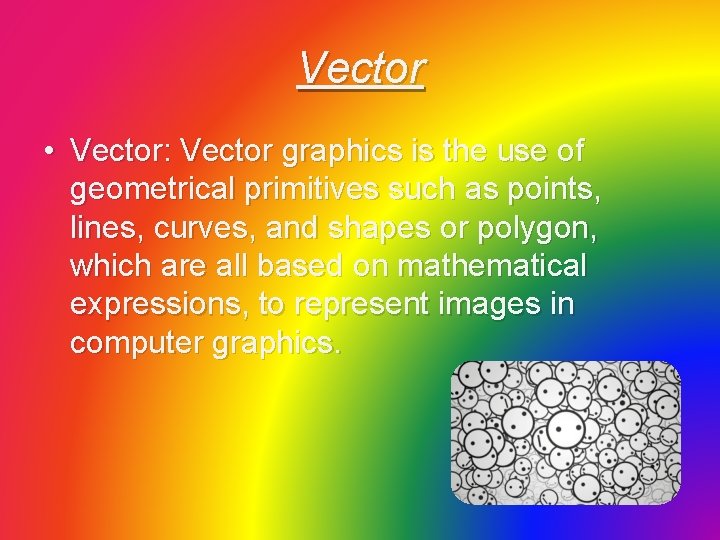 Vector

• Vector: Vector graphics is the use of geometrical primitives such as points, lines, curves, and shapes or polygon, which are all based on mathematical expressions, to represent images in computer graphics.